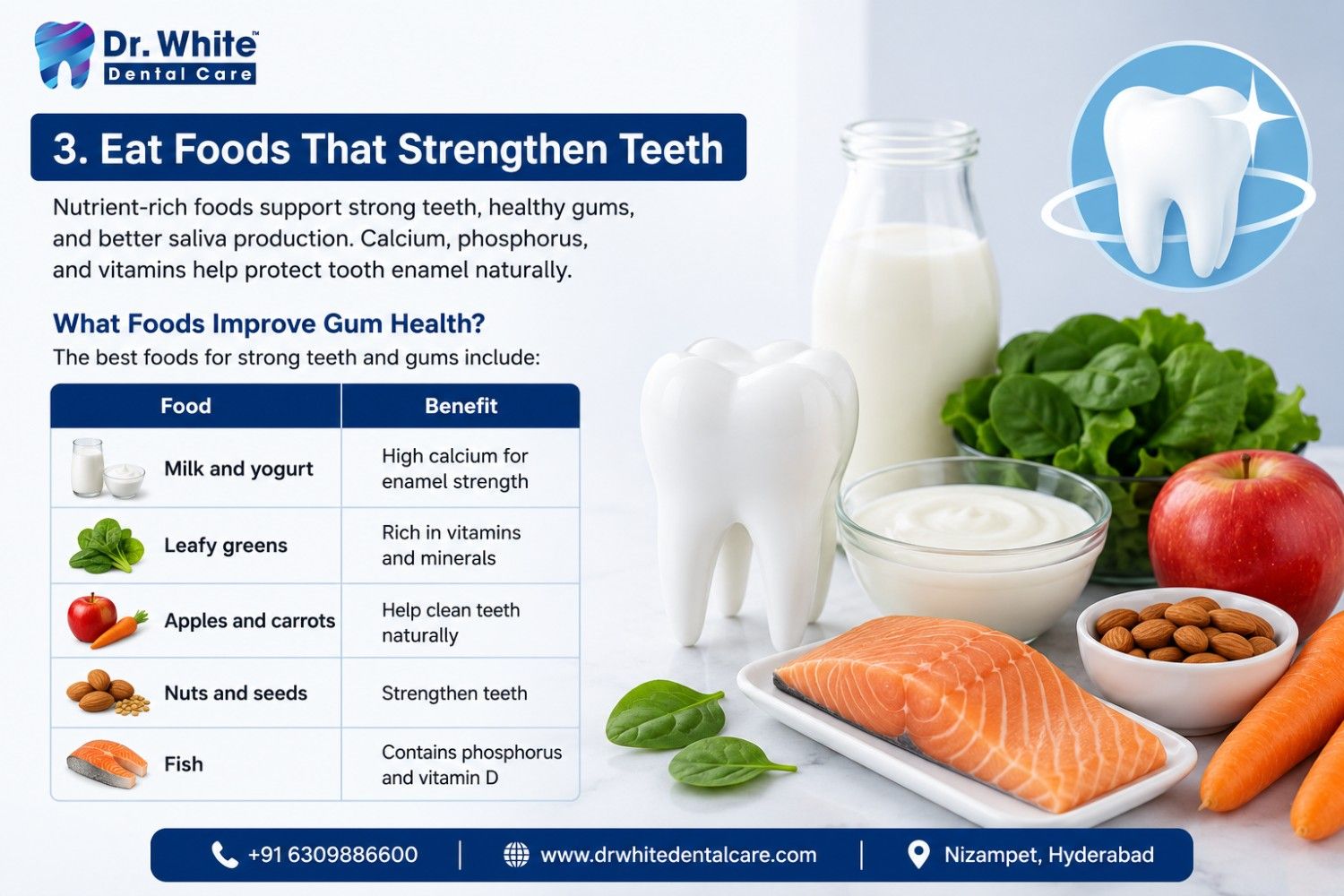 Dr. White™
Dental Care

3. Eat Foods That Strengthen Teeth

Nutrient-rich foods support strong teeth, healthy gums, and better saliva production. Calcium, phosphorus, and vitamins help protect tooth enamel naturally.

What Foods Improve Gum Health?

The best foods for strong teeth and gums include:

| Food | Benefit |
|---|---|
| Milk and yogurt | High calcium for enamel strength |
| Leafy greens | Rich in vitamins and minerals |
| Apples and carrots | Help clean teeth naturally |
| Nuts and seeds | Strengthen teeth |
| Fish | Contains phosphorus and vitamin D |

+91 6309886600 | www.drwhitedentalcare.com | Nizampet, Hyderabad